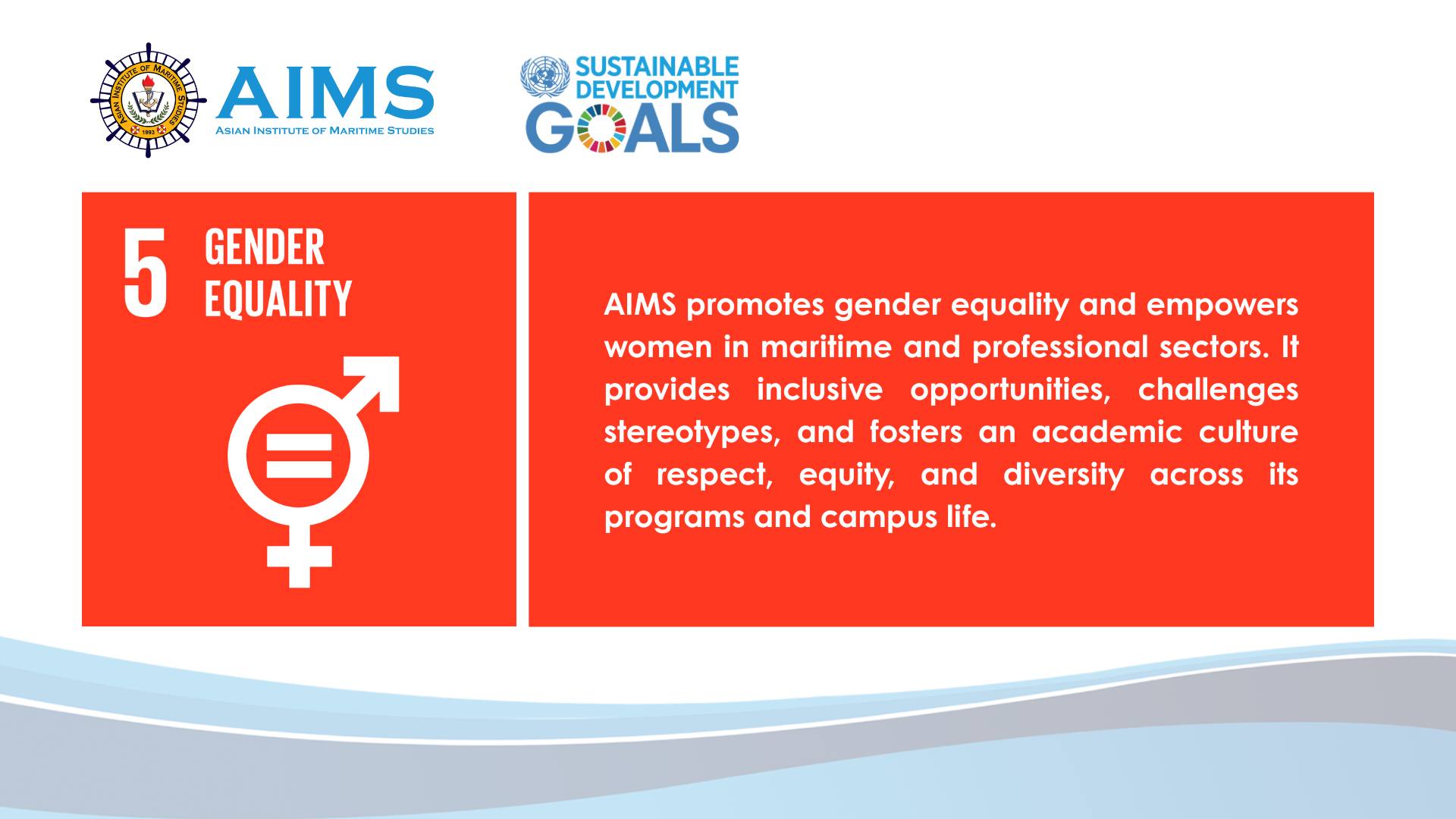 ASIAN INSTITUTE OF MARITIME STUDIES
1993

AIMS
ASIAN INSTITUTE OF MARITIME STUDIES

SUSTAINABLE DEVELOPMENT GOALS

5 GENDER EQUALITY

AIMS promotes gender equality and empowers women in maritime and professional sectors. It provides inclusive opportunities, challenges stereotypes, and fosters an academic culture of respect, equity, and diversity across its programs and campus life.